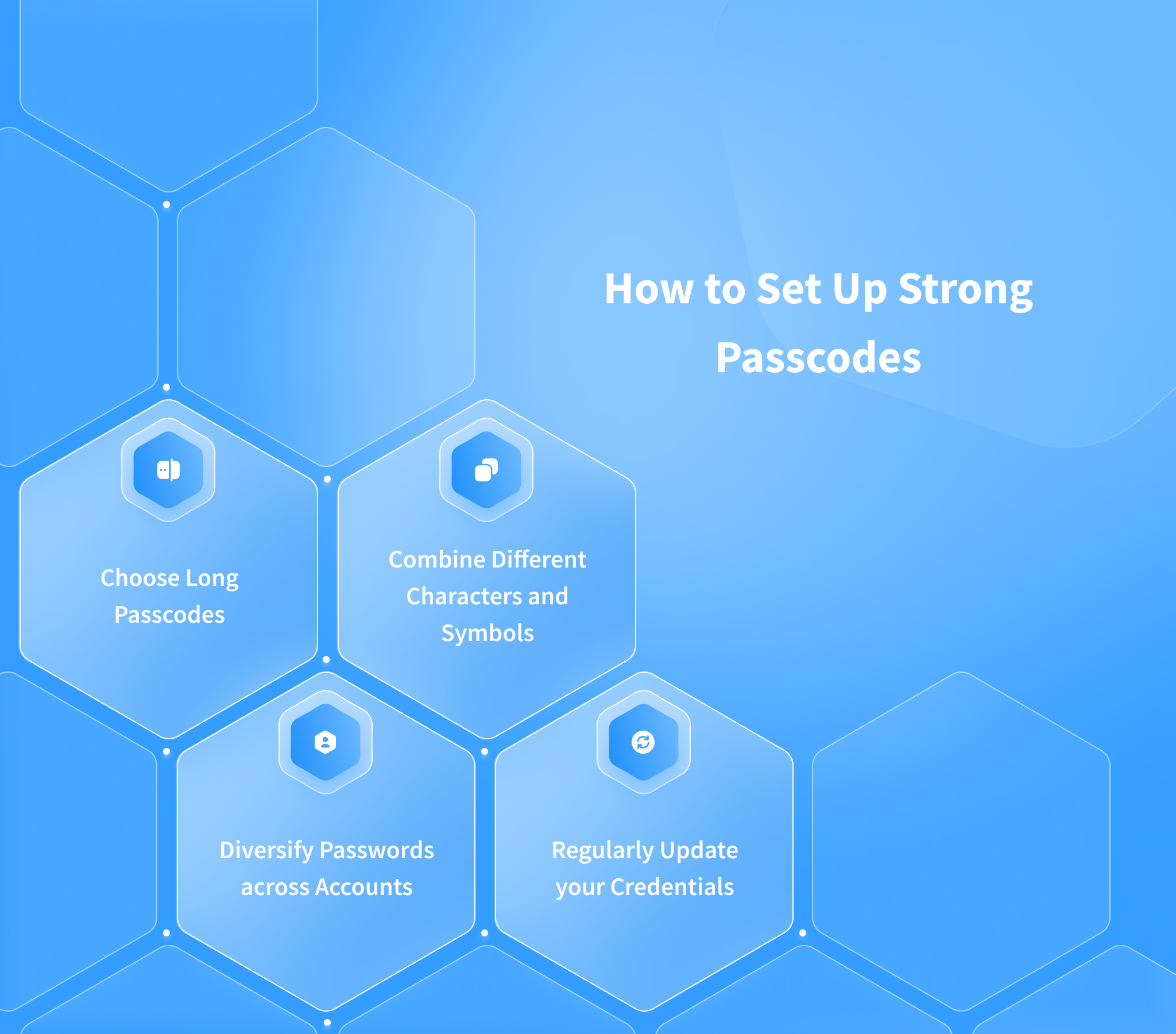 How to Set Up Strong Passcodes

Choose Long Passcodes

Combine Different Characters and Symbols

Diversify Passwords across Accounts

Regularly Update your Credentials